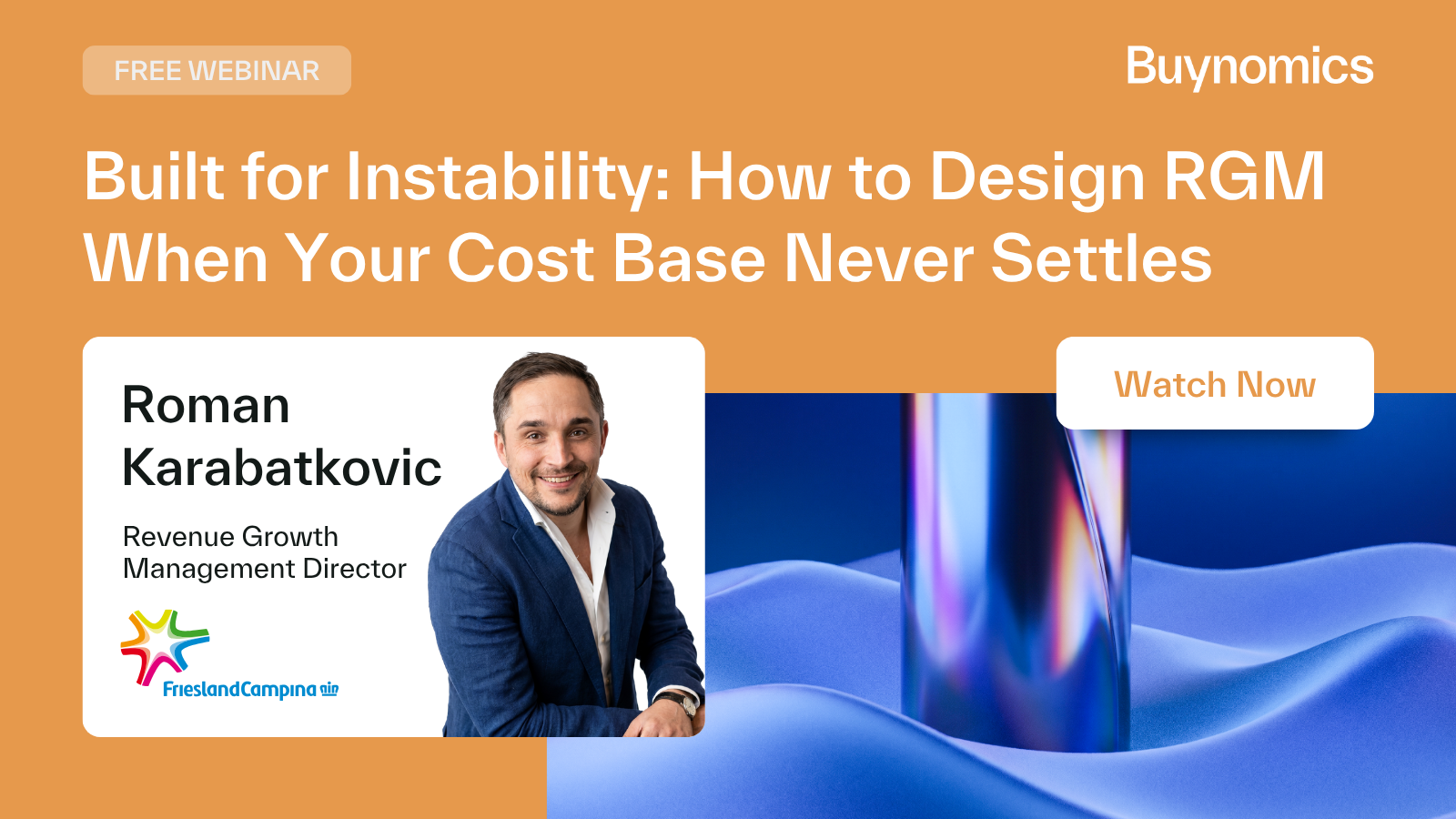 FREE WEBINAR

Buynomics

Built for Instability: How to Design RGM When Your Cost Base Never Settles

Roman Karabatkovic

Revenue Growth Management Director

FrieslandCampina

Watch Now